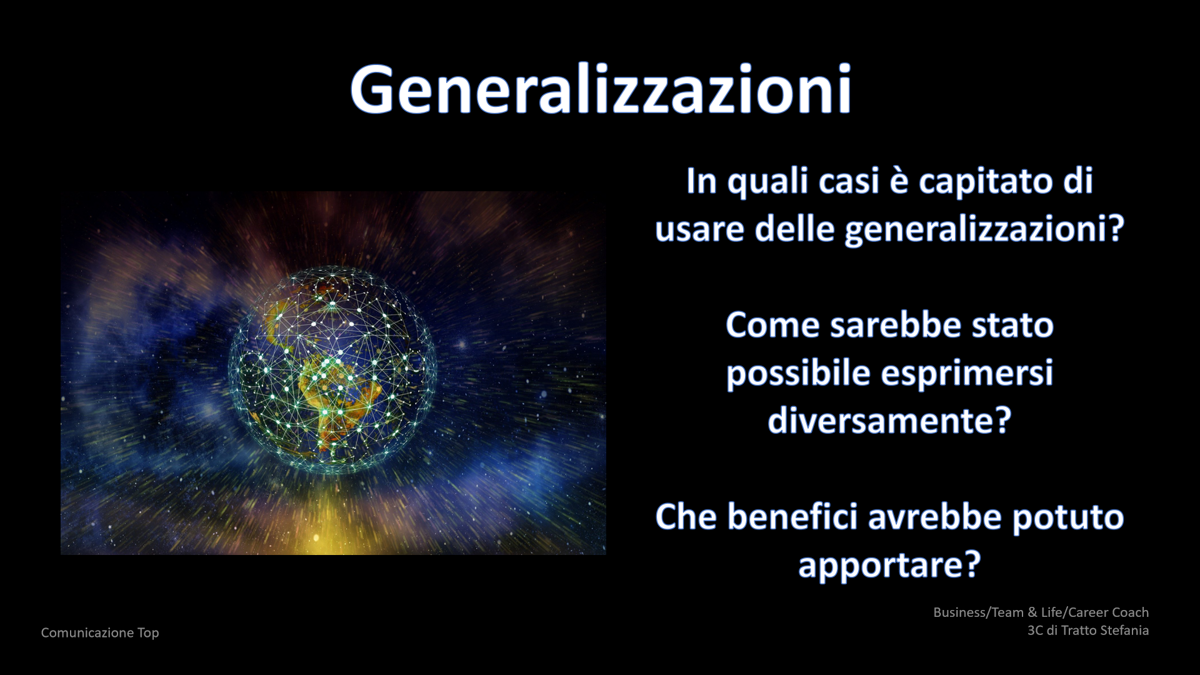 Generalizzazioni

In quali casi è capitato di usare delle generalizzazioni?

Come sarebbe stato possibile esprimersi diversamente?

Che benefici avrebbe potuto apportare?

Comunicazione Top

Business/Team & Life/Career Coach
3C di Tratto Stefania